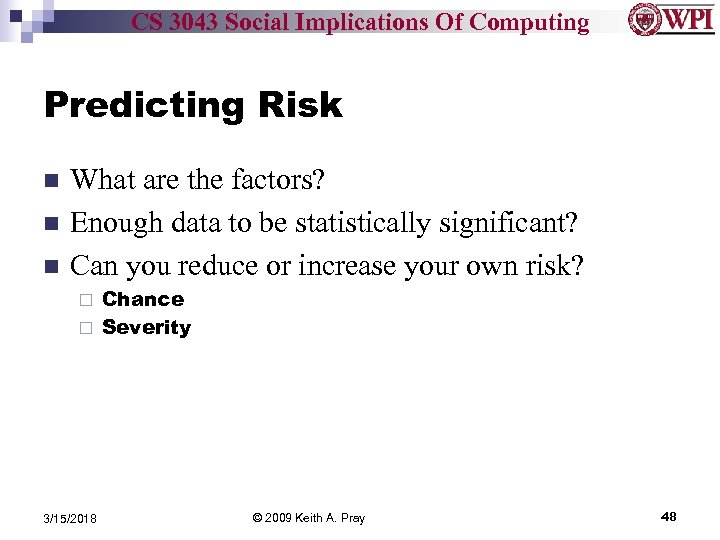 CS 3043 Social Implications Of Computing

WPI

Predicting Risk

What are the factors?

Enough data to be statistically significant?

Can you reduce or increase your own risk?

Chance

Severity

3/15/2018

© 2009 Keith A. Pray

48